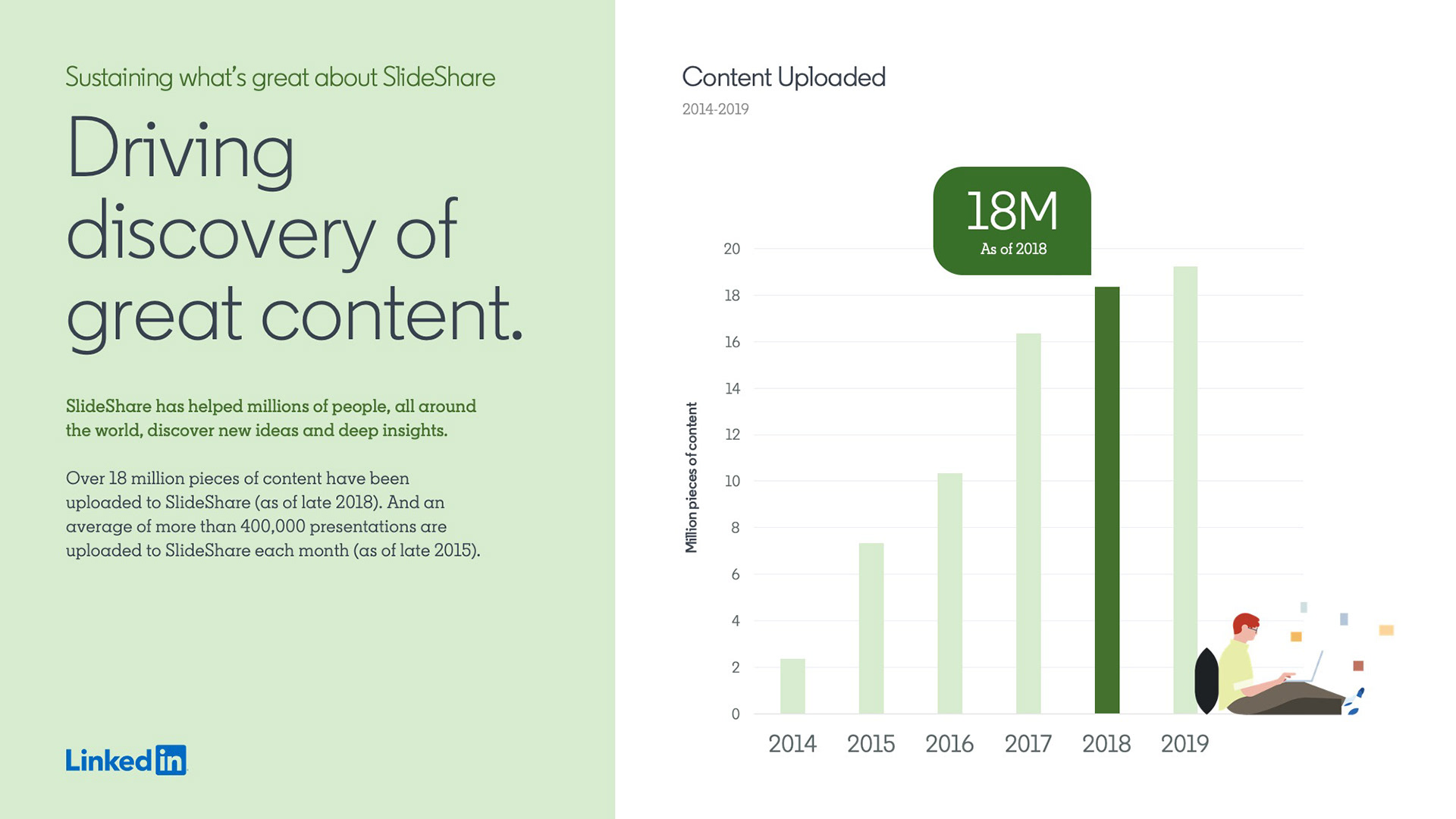 Sustaining what's great about SlideShare

Driving discovery of great content.

SlideShare has helped millions of people, all around the world, discover new ideas and deep insights.

Over 18 million pieces of content have been uploaded to SlideShare (as of late 2018). And an average of more than 400,000 presentations are uploaded to SlideShare each month (as of late 2015).

LinkedIn

Content Uploaded
2014-2019

18M
As of 2018

Million pieces of content

20
18
16
14
12
10
8
6
4
2
0

2014 2015 2016 2017 2018 2019